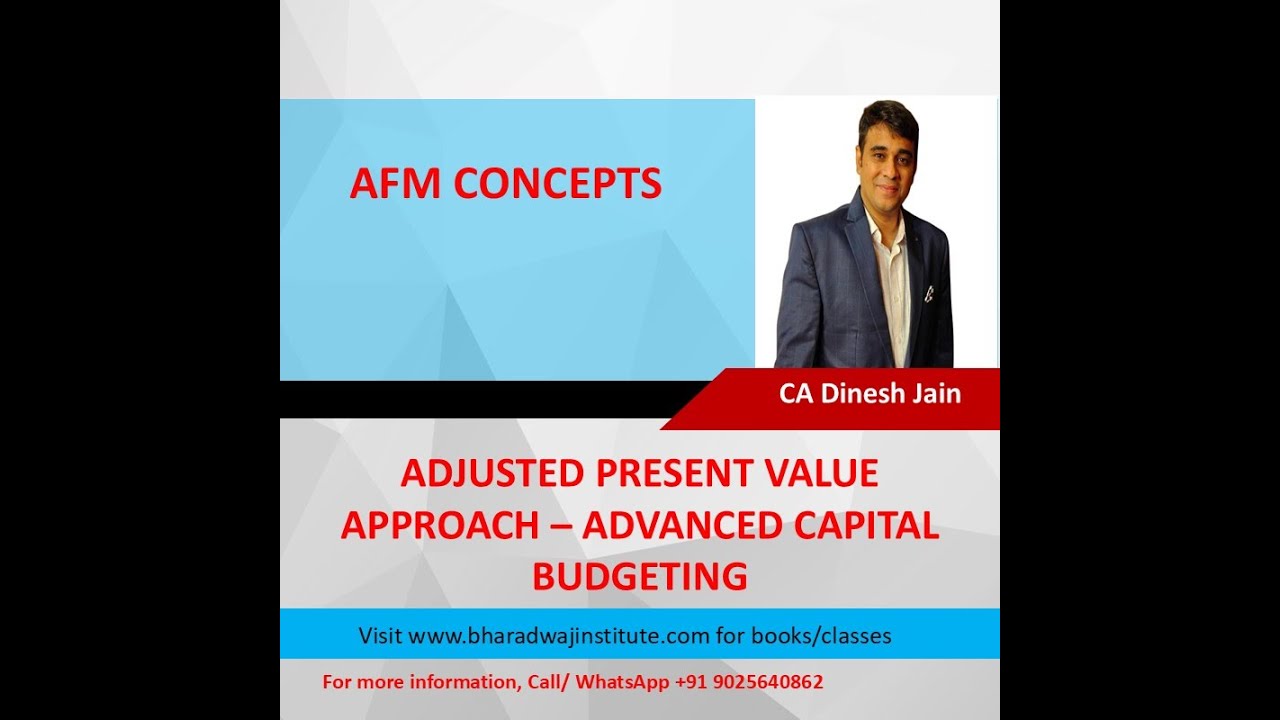 AFM CONCEPTS

CA Dinesh Jain

ADJUSTED PRESENT VALUE APPROACH – ADVANCED CAPITAL BUDGETING

Visit www.bharadwajinstitute.com for books/classes

For more information, Call/ WhatsApp +91 9025640862